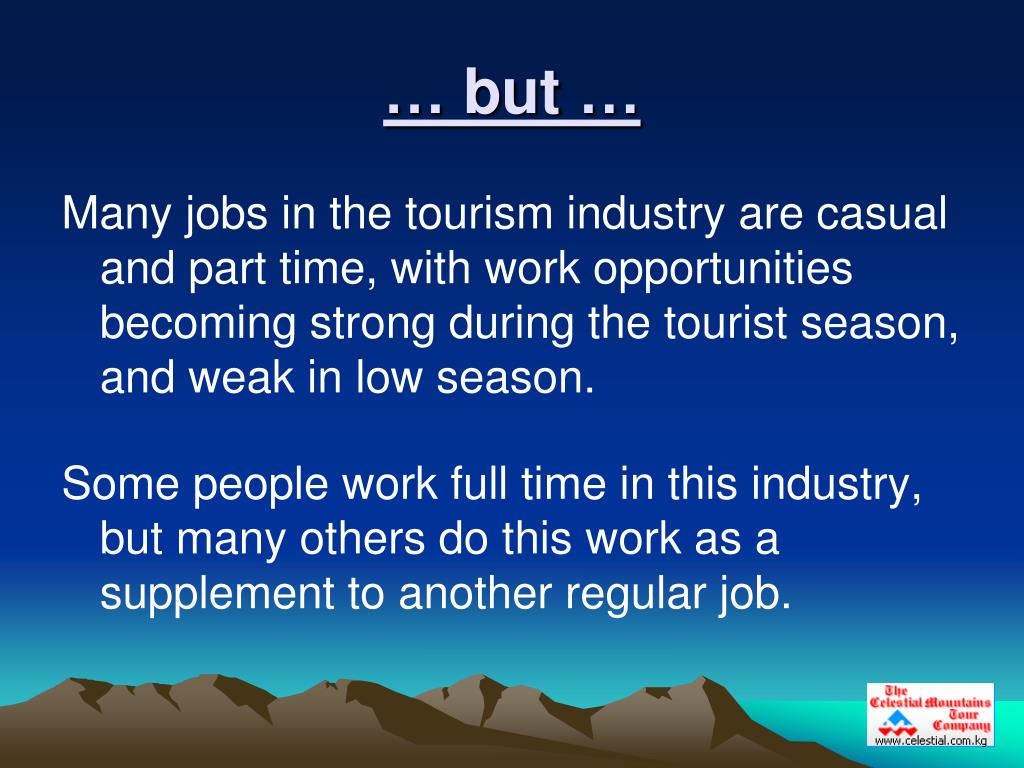 … but …

Many jobs in the tourism industry are casual and part time, with work opportunities becoming strong during the tourist season, and weak in low season.

Some people work full time in this industry, but many others do this work as a supplement to another regular job.

The Celestial Mountains Tour Company
www.celestial.com.kg